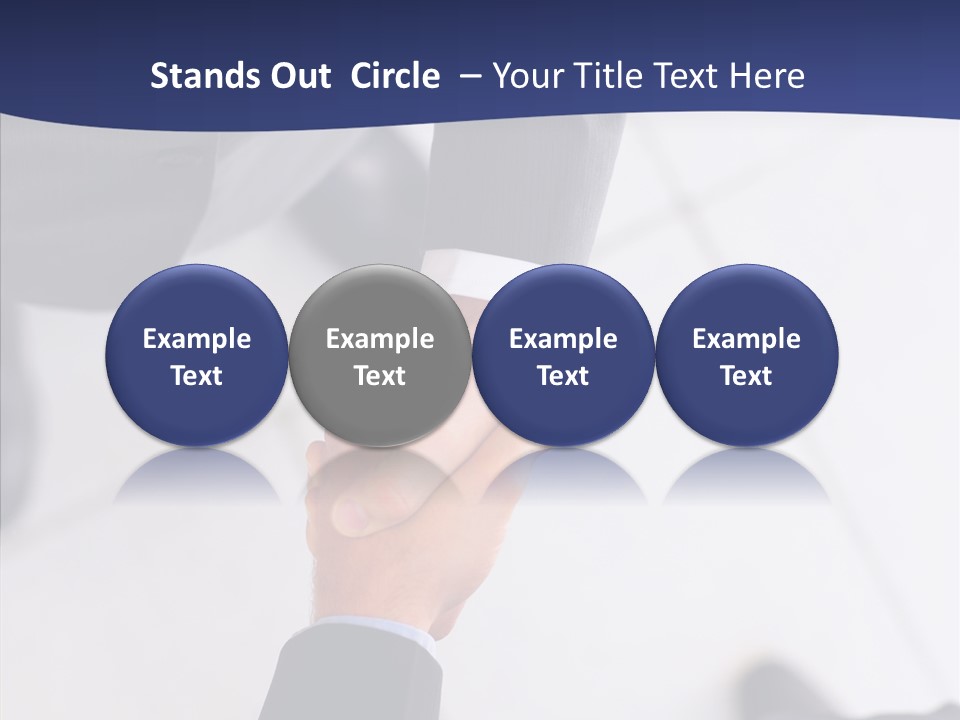 Stands Out Circle – Your Title Text Here

Example Text

Example Text

Example Text

Example Text